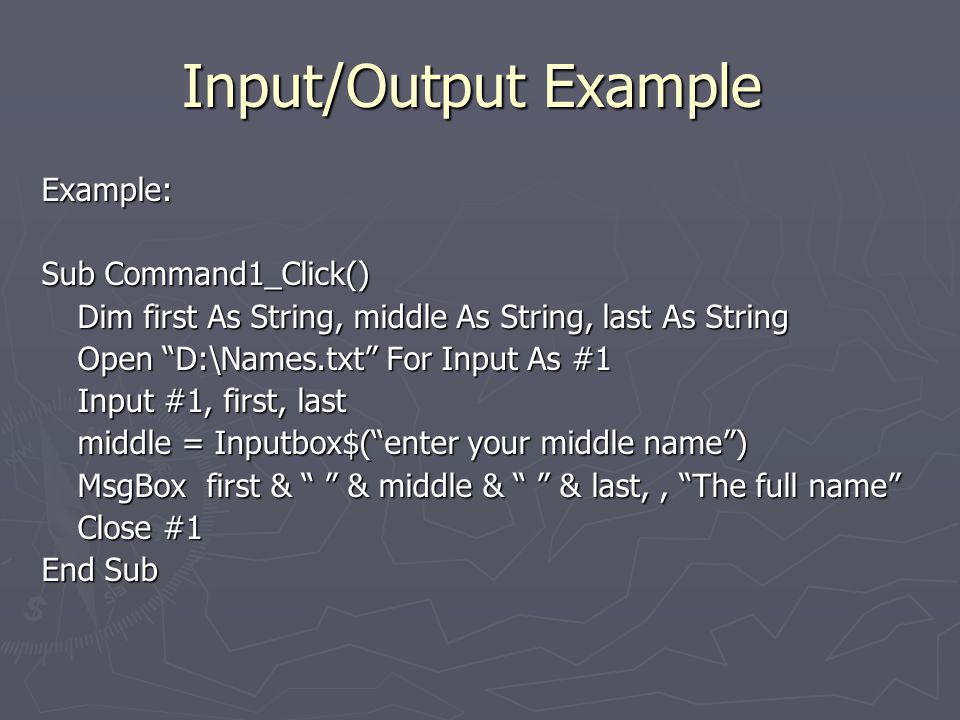 Input/Output Example

Example:

Sub Command1_Click()
Dim first As String, middle As String, last As String
Open “D:\Names.txt” For Input As #1
Input #1, first, last
middle = Inputbox$(“enter your middle name”)
MsgBox first & “ ” & middle & “ ” & last, , “The full name”
Close #1
End Sub